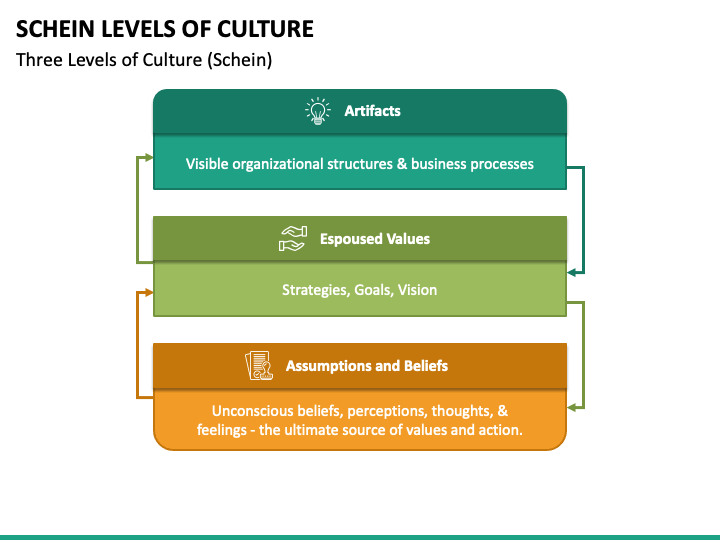 SCHEIN LEVELS OF CULTURE

Three Levels of Culture (Schein)

Artifacts

Visible organizational structures & business processes

Espoused Values

Strategies, Goals, Vision

Assumptions and Beliefs

Unconscious beliefs, perceptions, thoughts, & feelings - the ultimate source of values and action.